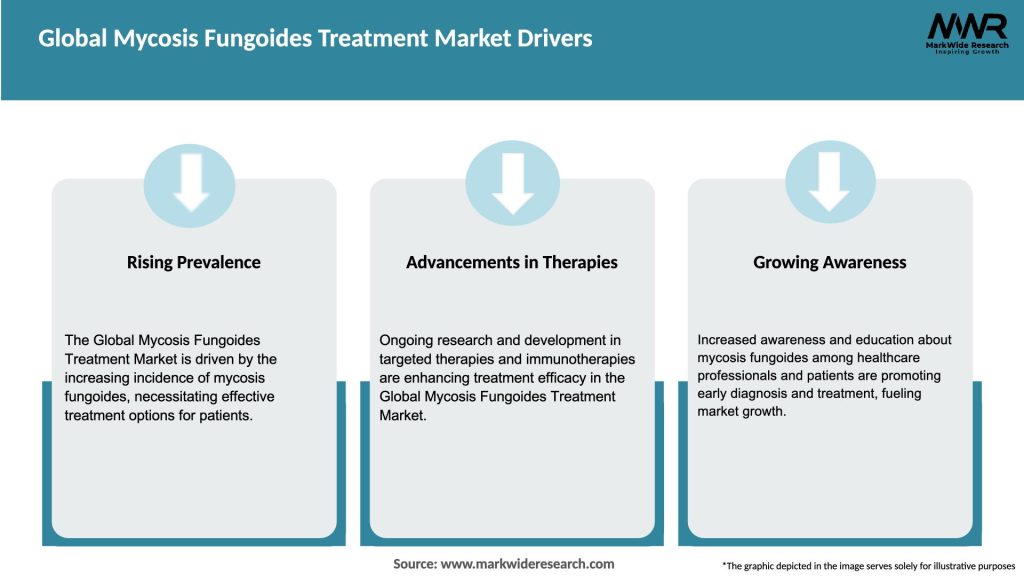 Global Mycosis Fungoides Treatment Market Drivers

MWR
MarkWide Research
Inspiring Growth

Rising Prevalence

The Global Mycosis Fungoides Treatment Market is driven by the increasing incidence of mycosis fungoides, necessitating effective treatment options for patients.

Advancements in Therapies

Ongoing research and development in targeted therapies and immunotherapies are enhancing treatment efficacy in the Global Mycosis Fungoides Treatment Market.

Growing Awareness

Increased awareness and education about mycosis fungoides among healthcare professionals and patients are promoting early diagnosis and treatment, fueling market growth.

Source: www.markwideresearch.com

*The graphic depicted in the image serves solely for illustrative purposes